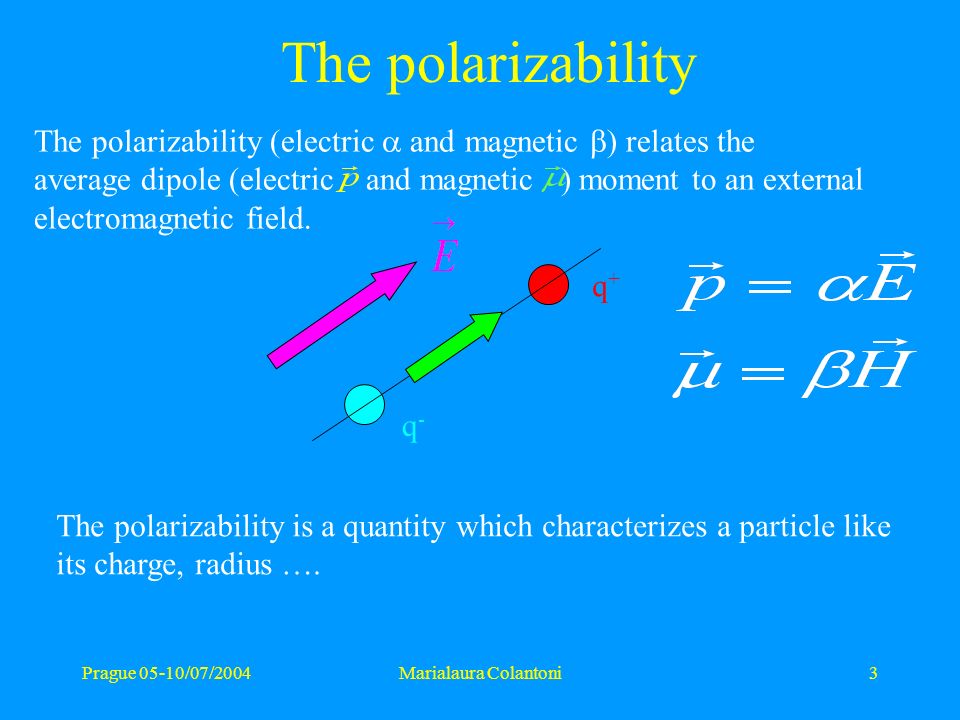 The polarizability

The polarizability (electric $\alpha$ and magnetic $\beta$) relates the average dipole (electric $\vec{p}$ and magnetic $\vec{\mu}$) moment to an external electromagnetic field.

$\vec{E}$

$q^+$

$q^-$

$\vec{p} = \alpha\vec{E}$

$\vec{\mu} = \beta\vec{H}$

The polarizability is a quantity which characterizes a particle like its charge, radius ….

Prague 05-10/07/2004

Marialaura Colantoni

3